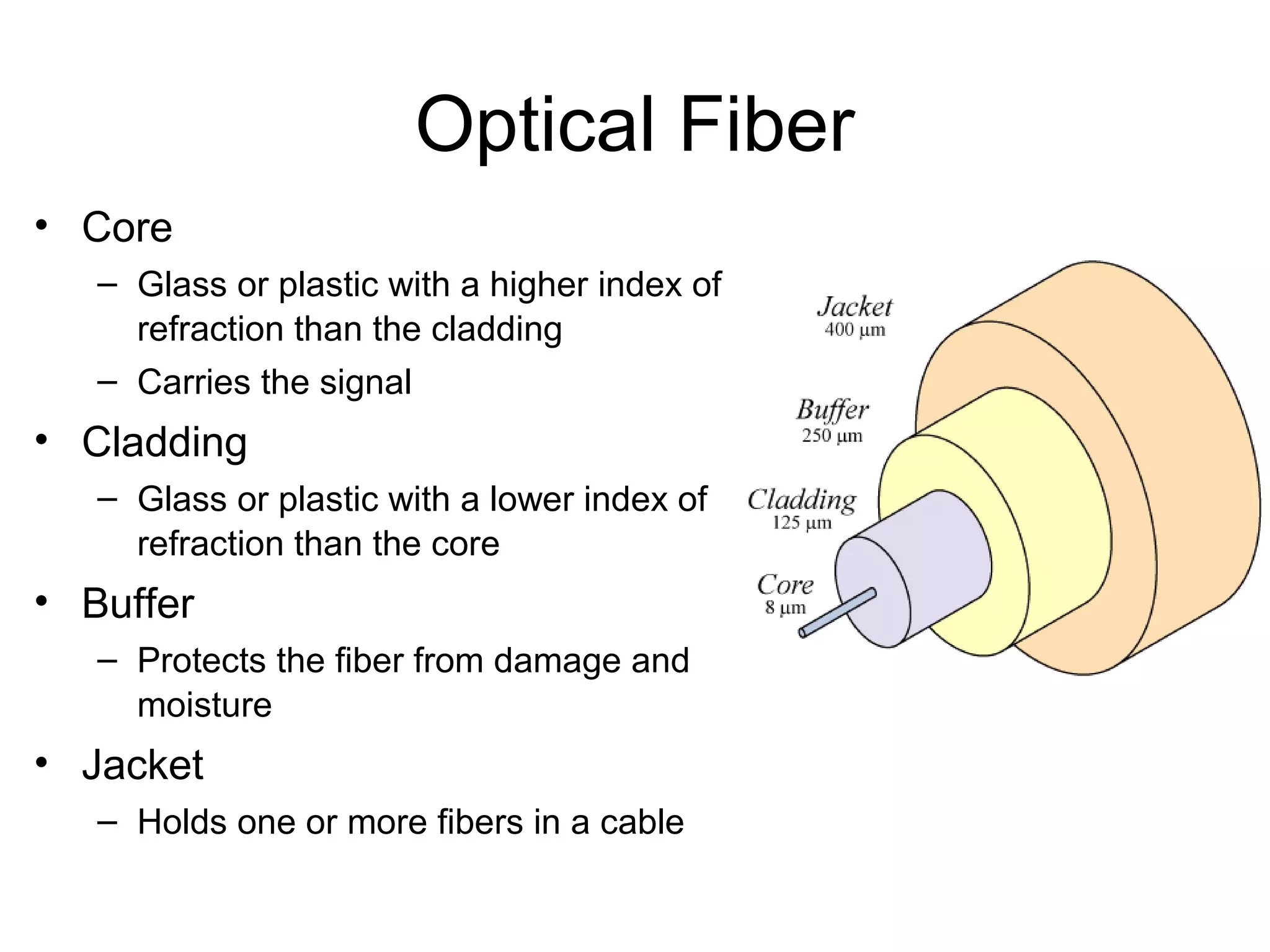 Optical Fiber

• Core
  – Glass or plastic with a higher index of refraction than the cladding
  – Carries the signal
• Cladding
  – Glass or plastic with a lower index of refraction than the core
• Buffer
  – Protects the fiber from damage and moisture
• Jacket
  – Holds one or more fibers in a cable

Jacket
400 µm

Buffer
250 µm

Cladding
125 µm

Core
8 µm